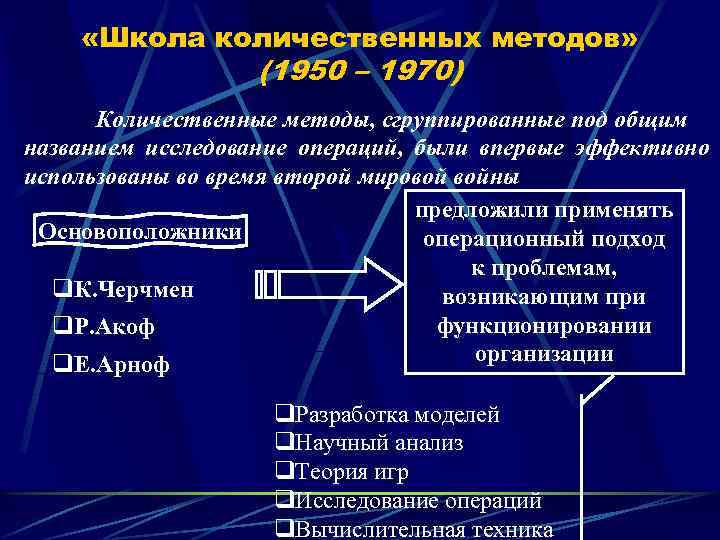 «Школа количественных методов»
(1950 – 1970)

Количественные методы, сгруппированные под общим названием исследование операций, были впервые эффективно использованы во время второй мировой войны

Основоположники

❑К.Черчмен
❑Р.Акоф
❑Е.Арноф

предложили применять операционный подход к проблемам, возникающим при функционировании организации

❑Разработка моделей
❑Научный анализ
❑Теория игр
❑Исследование операций
❑Вычислительная техника